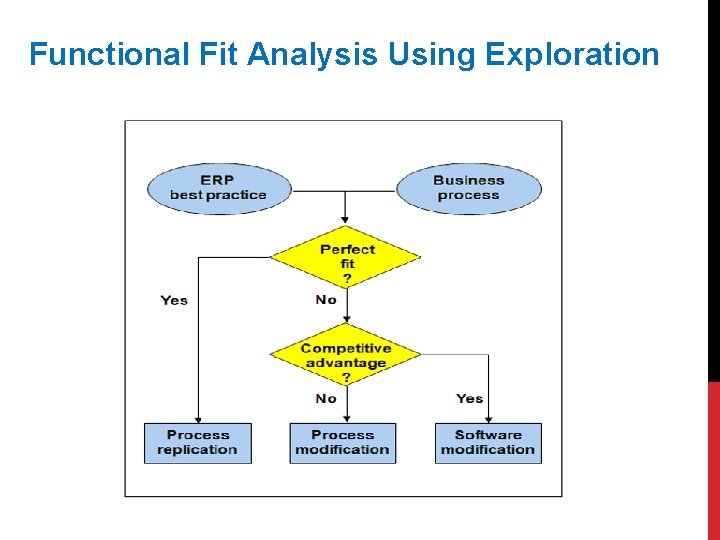 Functional Fit Analysis Using Exploration

ERP best practice

Business process

Perfect fit ?

Yes

No

Competitive advantage ?

No

Yes

Process replication

Process modification

Software modification